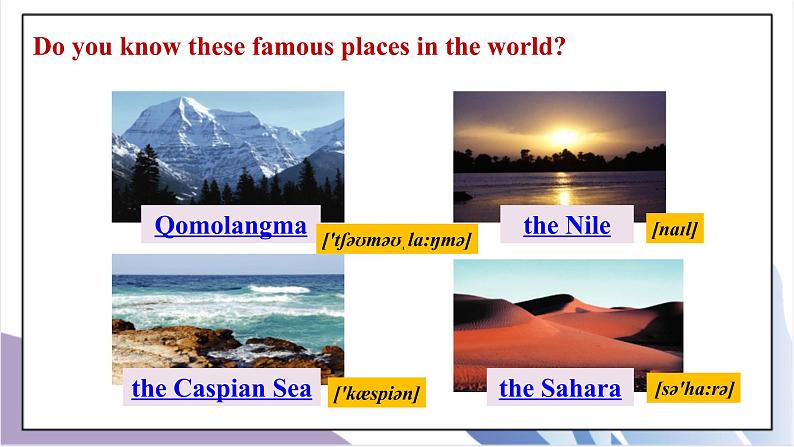 Do you know these famous places in the world?

Qomolangma ['tʃəʊməʊˌlaːŋmə]

the Nile [naɪl]

the Caspian Sea ['kæspiən]

the Sahara [sə'haːrə]